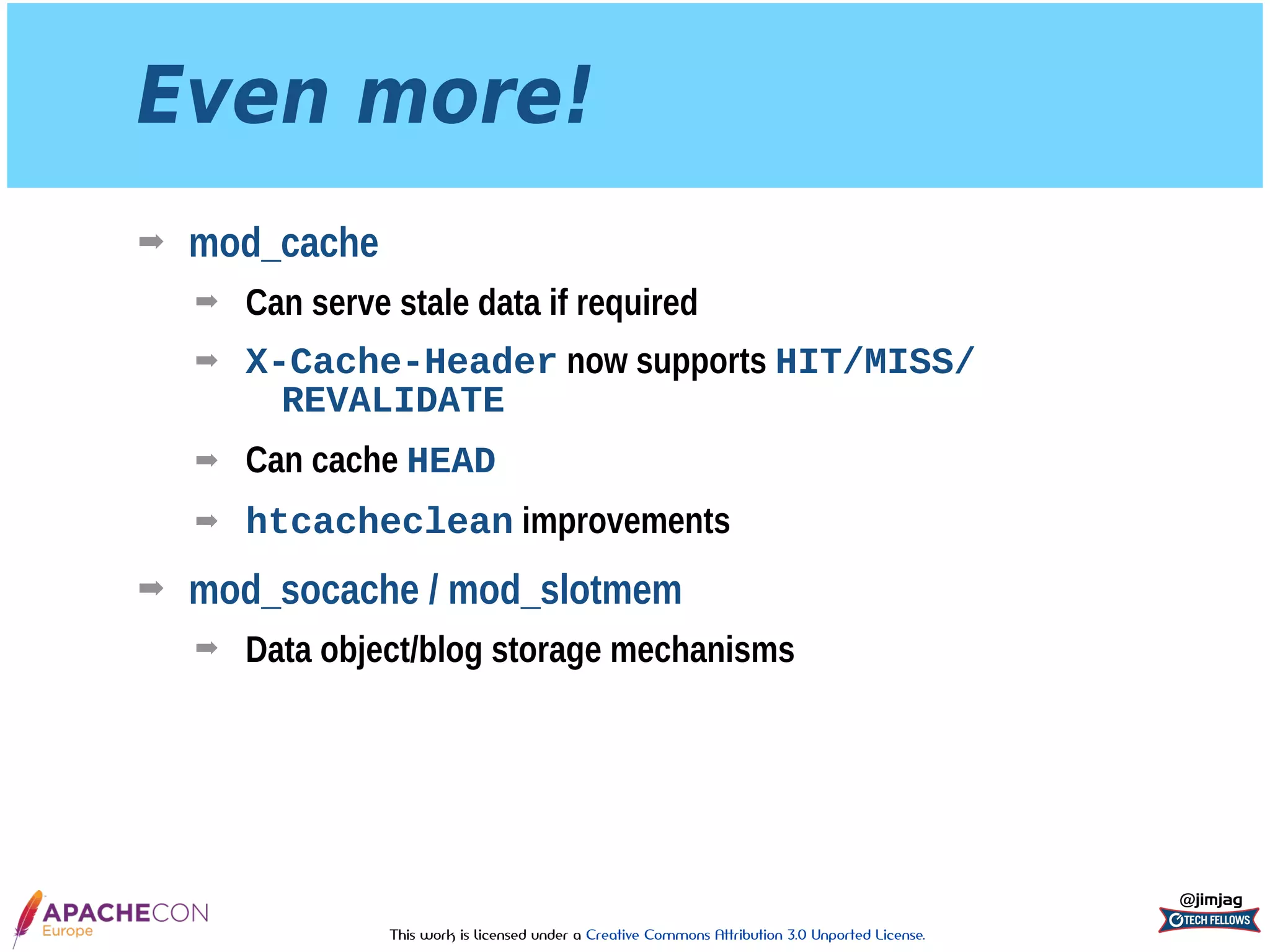 Even more!

➡ mod_cache

➡ Can serve stale data if required

➡ X-Cache-Header now supports HIT/MISS/REVALIDATE

➡ Can cache HEAD

➡ htcacheclean improvements

➡ mod_socache / mod_slotmem

➡ Data object/blog storage mechanisms

APACHECON Europe

This work is licensed under a Creative Commons Attribution 3.0 Unported License.

@jimjag
TECH FELLOWS